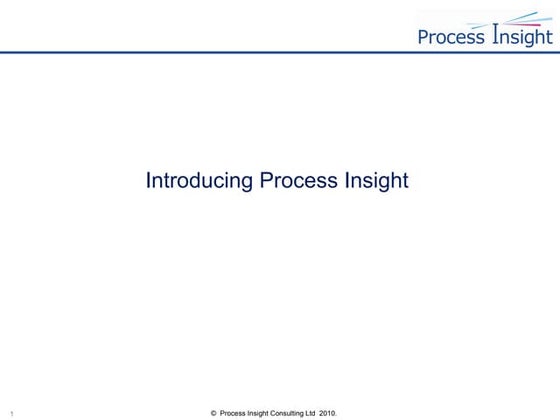 Process Insight

Introducing Process Insight

1

© Process Insight Consulting Ltd 2010.